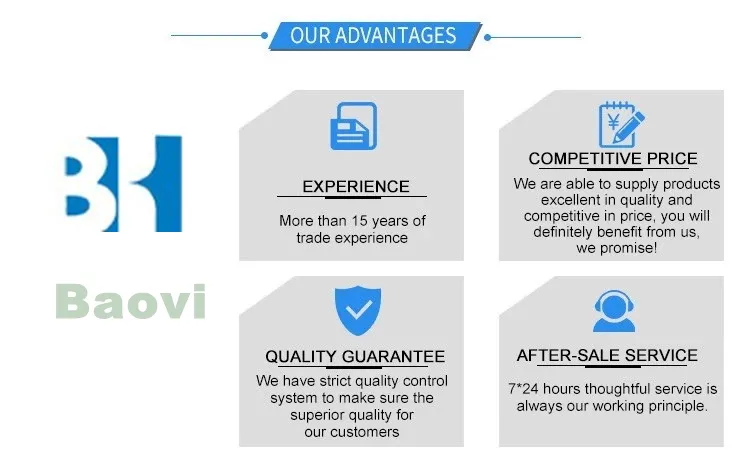 OUR ADVANTAGES

BH

Baovi

EXPERIENCE

More than 15 years of trade experience

COMPETITIVE PRICE

We are able to supply products excellent in quality and competitive in price, you will definitely benefit from us, we promise!

QUALITY GUARANTEE

We have strict quality control system to make sure the superior quality for our customers

AFTER-SALE SERVICE

7*24 hours thoughtful service is always our working principle.